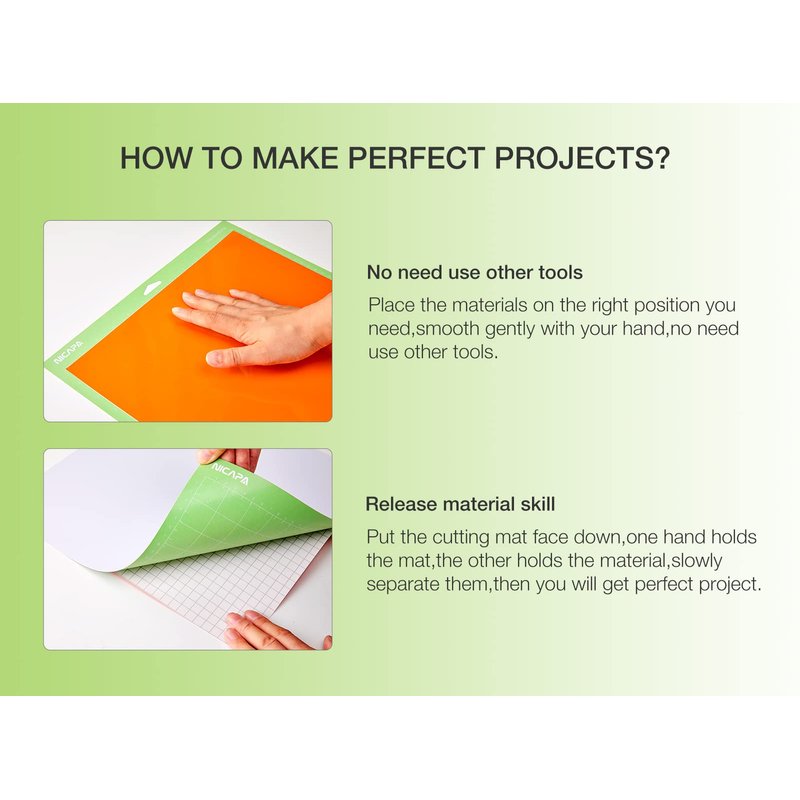 HOW TO MAKE PERFECT PROJECTS?

NICAPA

No need use other tools

Place the materials on the right position you need,smooth gently with your hand,no need use other tools.

NICAPA

Release material skill

Put the cutting mat face down,one hand holds the mat,the other holds the material,slowly separate them,then you will get perfect project.